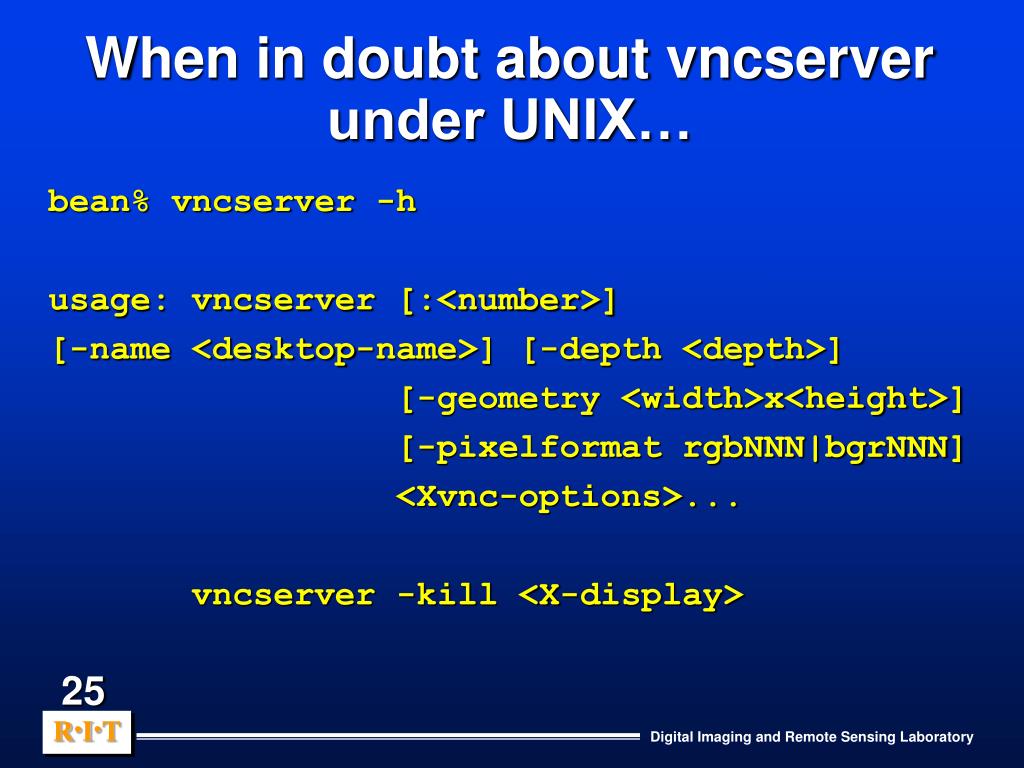 When in doubt about vncserver under UNIX…

bean% vncserver -h

usage: vncserver [:<number>]
[-name <desktop-name>] [-depth <depth>]
[-geometry <width>x<height>]
[-pixelformat rgbNNN|bgrNNN]
<Xvnc-options>...

vncserver -kill <X-display>

25

R·I·T

Digital Imaging and Remote Sensing Laboratory